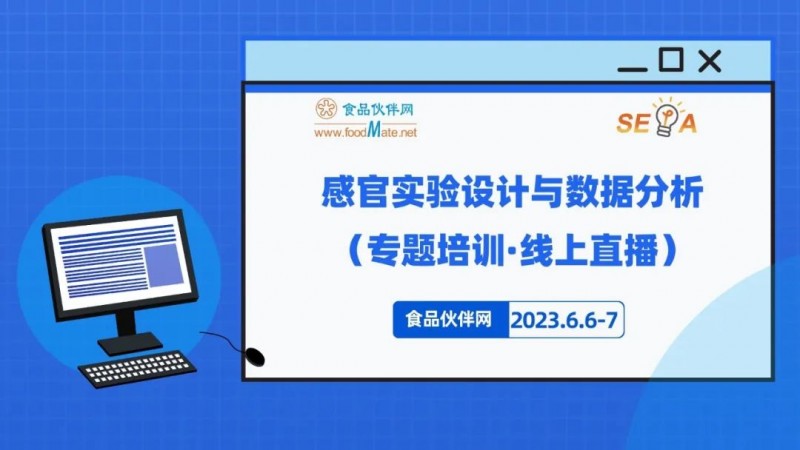 食品伙伴网
www.foodMate.net

SEA

感官实验设计与数据分析
（专题培训·线上直播）

食品伙伴网 2023.6.6-7